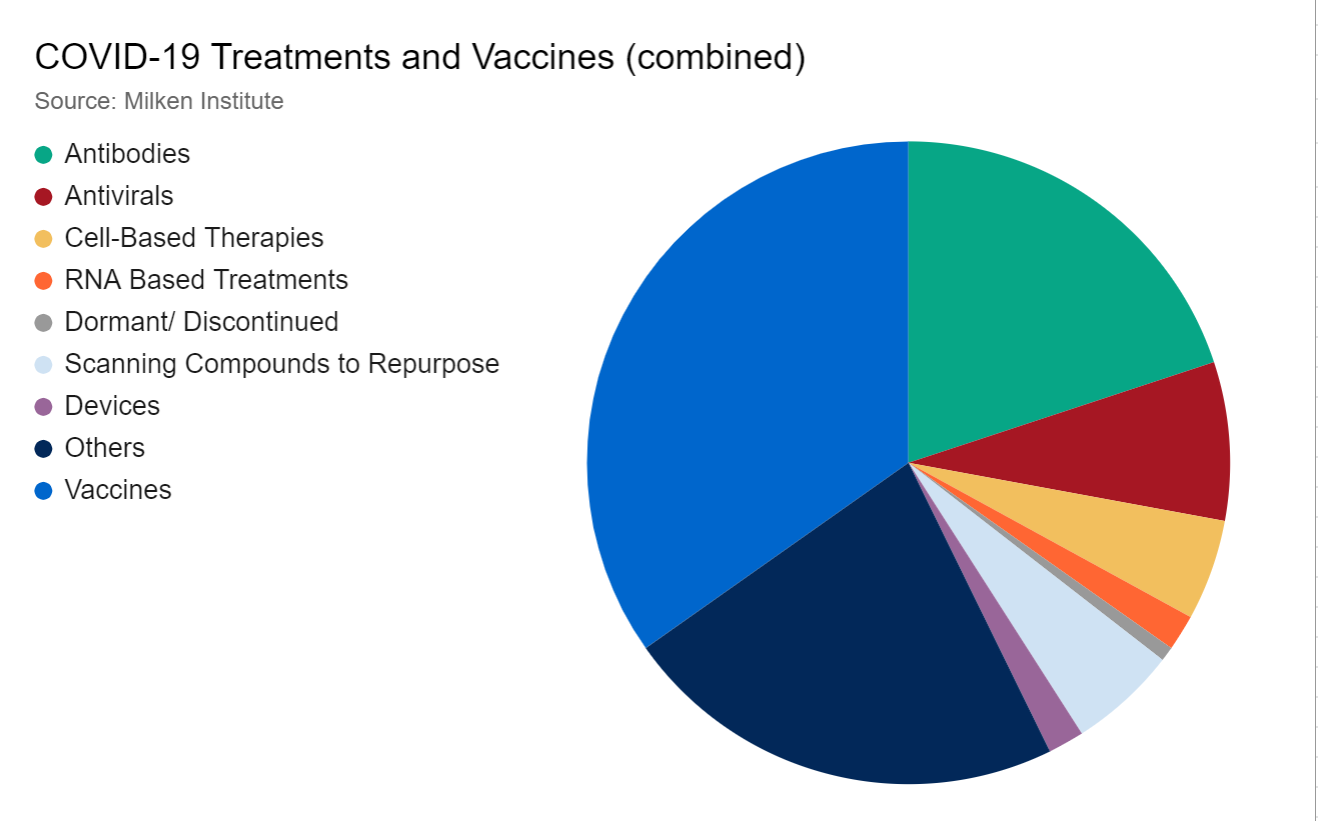 COVID-19 Treatments and Vaccines (combined)
Source: Milken Institute

Antibodies
Antivirals
Cell-Based Therapies
RNA Based Treatments
Dormant/ Discontinued
Scanning Compounds to Repurpose
Devices
Others
Vaccines